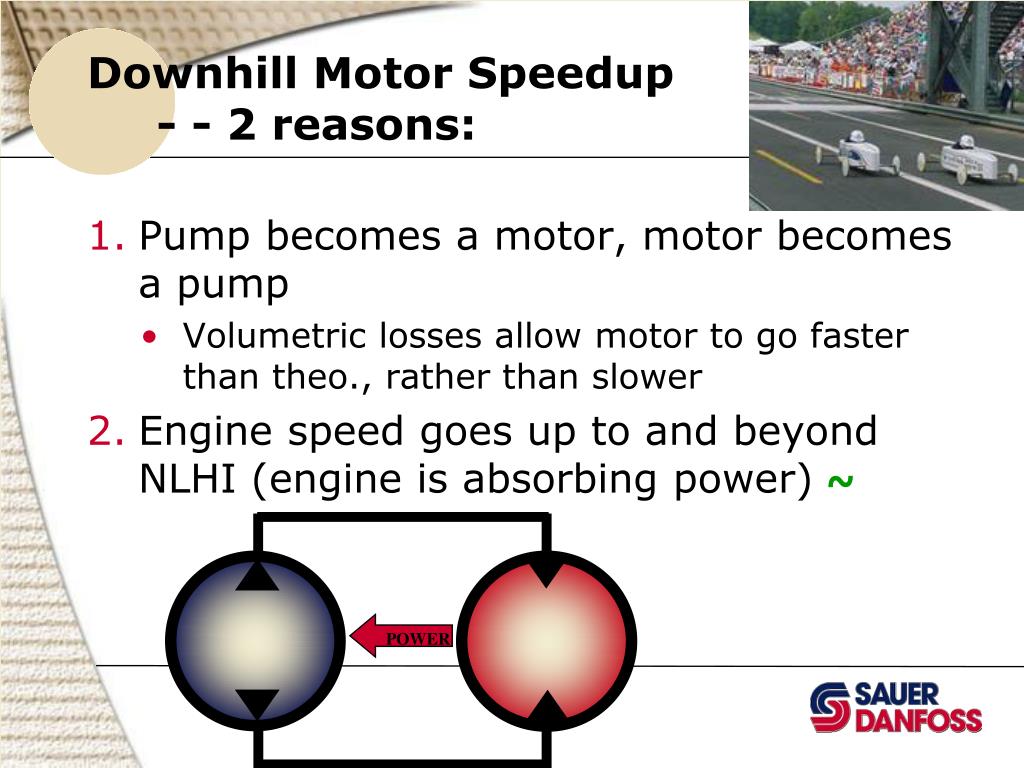 Downhill Motor Speedup
- - 2 reasons:

1. Pump becomes a motor, motor becomes a pump
• Volumetric losses allow motor to go faster than theo., rather than slower

2. Engine speed goes up to and beyond NLHI (engine is absorbing power) ~

POWER

SAUER DANFOSS